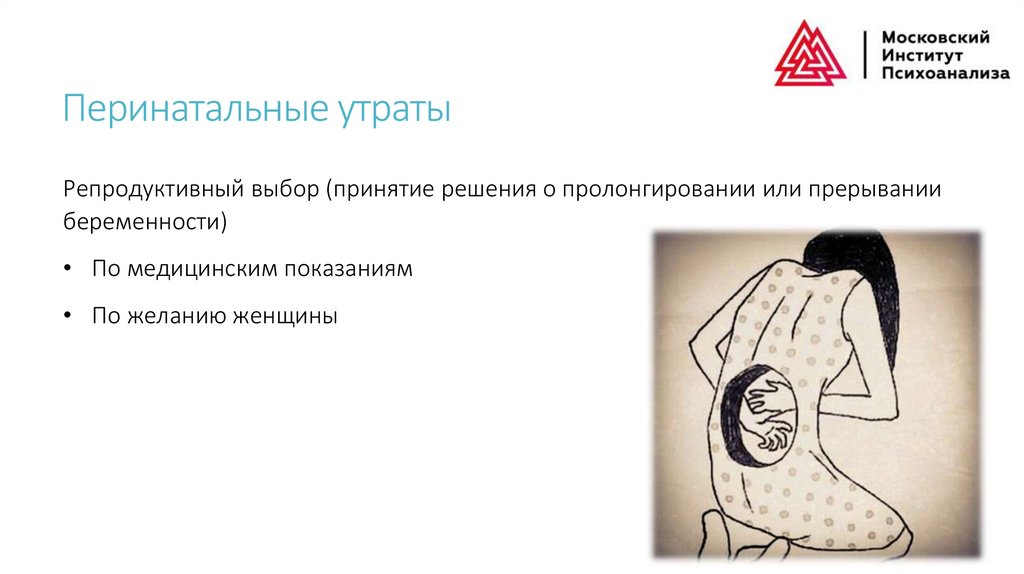 Московский
Институт
Психоанализа

Перинатальные утраты

Репродуктивный выбор (принятие решения о пролонгировании или прерывании беременности)

• По медицинским показаниям

• По желанию женщины